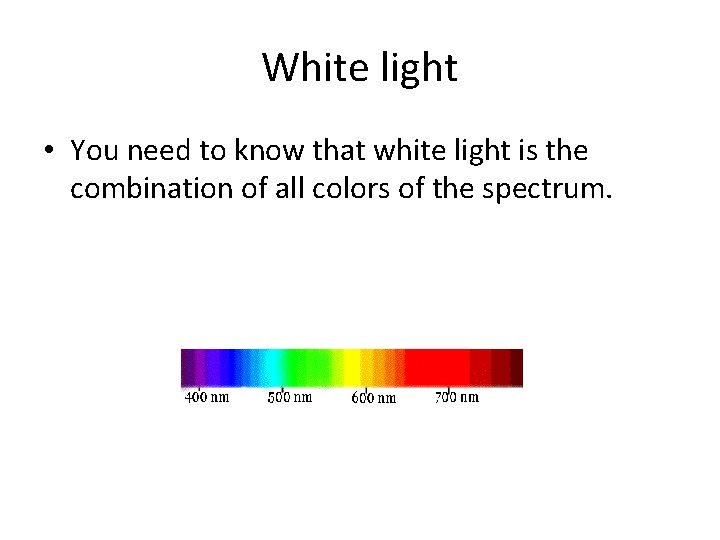 White light

• You need to know that white light is the combination of all colors of the spectrum.

400 nm 500 nm 600 nm 700 nm